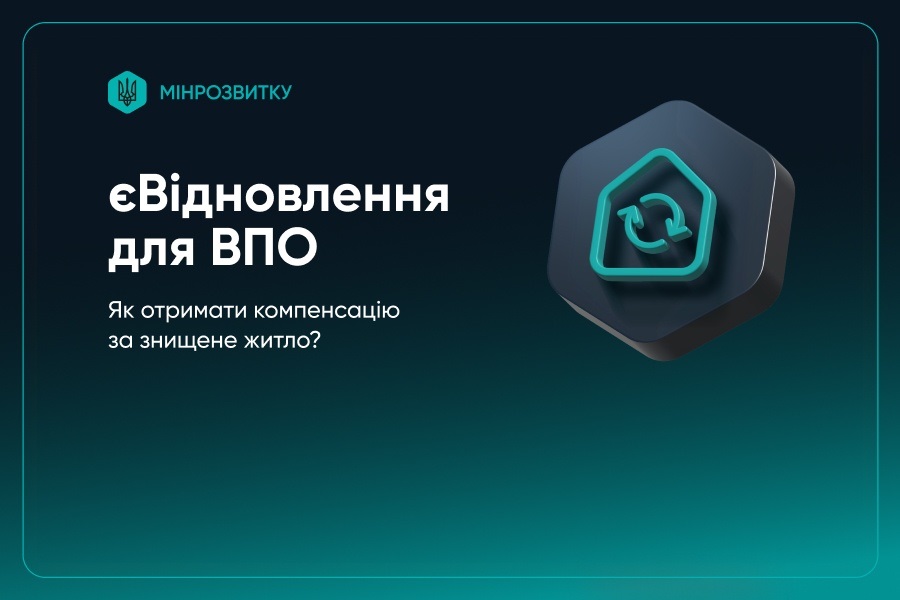 МІНРОЗВИТКУ

єВідновлення для ВПО

Як отримати компенсацію за знищене житло?